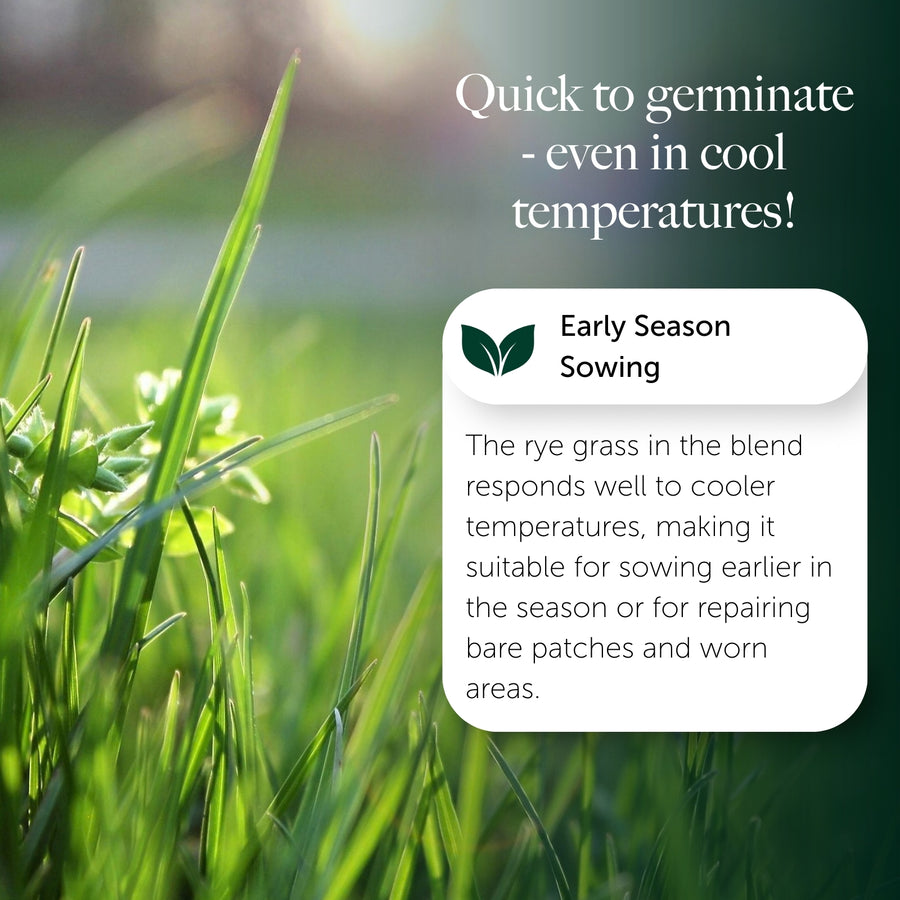 Quick to germinate - even in cool temperatures!

Early Season Sowing

The rye grass in the blend responds well to cooler temperatures, making it suitable for sowing earlier in the season or for repairing bare patches and worn areas.